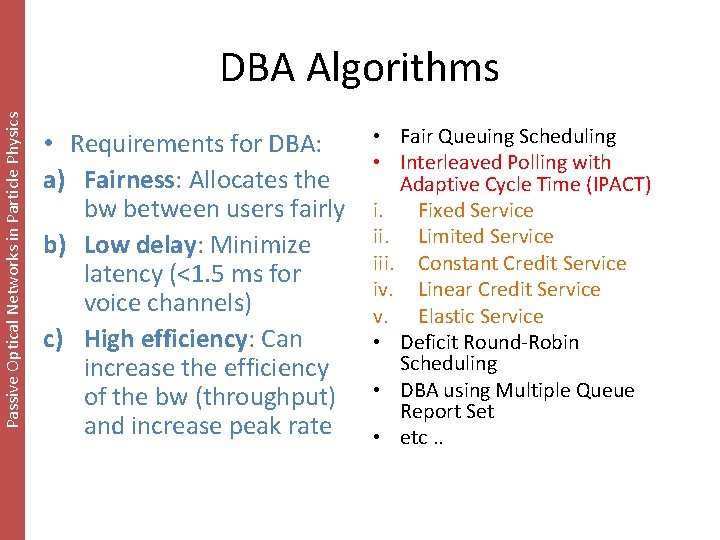 Passive Optical Networks in Particle Physics

DBA Algorithms

• Requirements for DBA:
a) Fairness: Allocates the bw between users fairly
b) Low delay: Minimize latency (<1.5 ms for voice channels)
c) High efficiency: Can increase the efficiency of the bw (throughput) and increase peak rate

• Fair Queuing Scheduling
• Interleaved Polling with Adaptive Cycle Time (IPACT)
i. Fixed Service
ii. Limited Service
iii. Constant Credit Service
iv. Linear Credit Service
v. Elastic Service
• Deficit Round-Robin Scheduling
• DBA using Multiple Queue Report Set
• etc ..